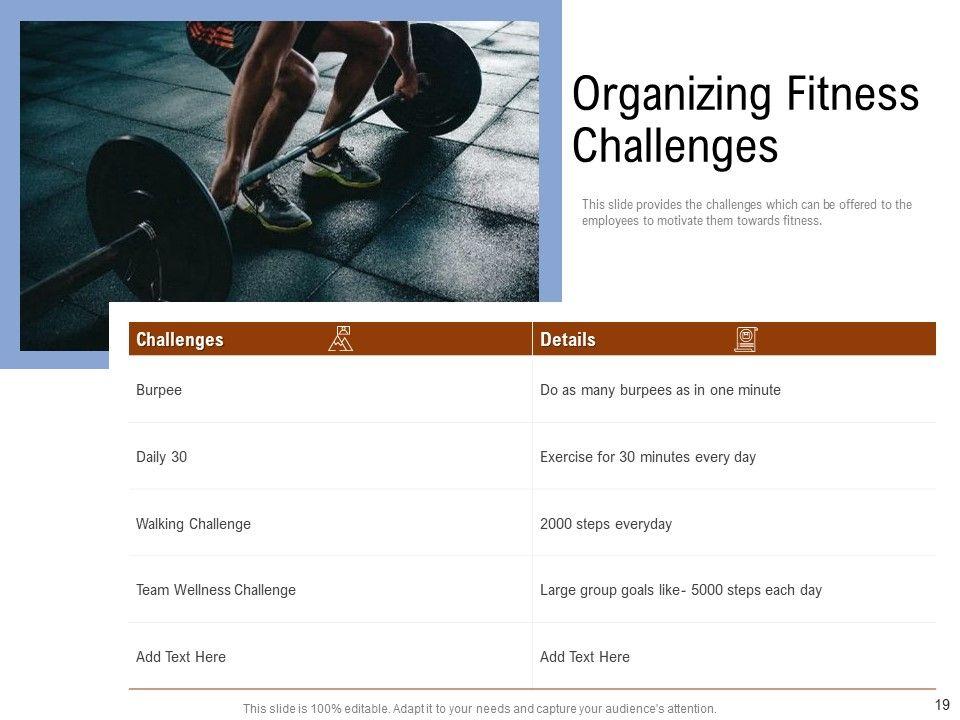 Organizing Fitness Challenges

This slide provides the challenges which can be offered to the employees to motivate them towards fitness.

| Challenges | Details |
|---|---|
| Burpee | Do as many burpees as in one minute |
| Daily 30 | Exercise for 30 minutes every day |
| Walking Challenge | 2000 steps everyday |
| Team Wellness Challenge | Large group goals like- 5000 steps each day |
| Add Text Here | Add Text Here |

This slide is 100% editable. Adapt it to your needs and capture your audience's attention.

19